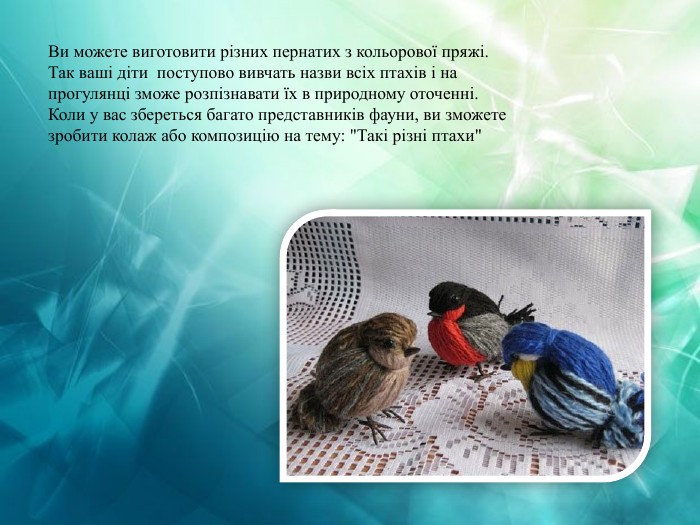 Ви можете виготовити різних пернатих з кольорової пряжі. Так ваші діти поступово вивчать назви всіх птахів і на прогулянці зможе розпізнавати їх в природному оточенні. Коли у вас збереться багато представників фауни, ви зможете зробити колаж або композицію на тему: "Такі різні птахи"